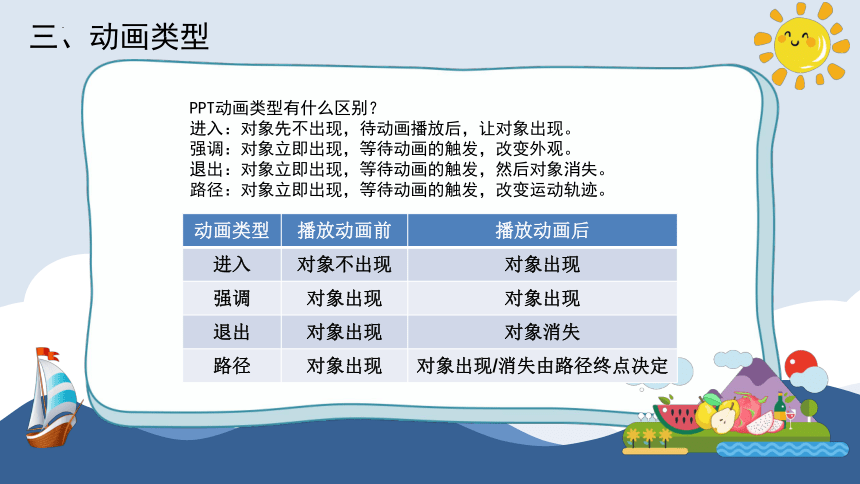 三、动画类型

PPT动画类型有什么区别？
进入：对象先不出现，待动画播放后，让对象出现。
强调：对象立即出现，等待动画的触发，改变外观。
退出：对象立即出现，等待动画的触发，然后对象消失。
路径：对象立即出现，等待动画的触发，改变运动轨迹。

| 动画类型 | 播放动画前 | 播放动画后 |
|---|---|---|
| 进入 | 对象不出现 | 对象出现 |
| 强调 | 对象出现 | 对象出现 |
| 退出 | 对象出现 | 对象消失 |
| 路径 | 对象出现 | 对象出现/消失由路径终点决定 |